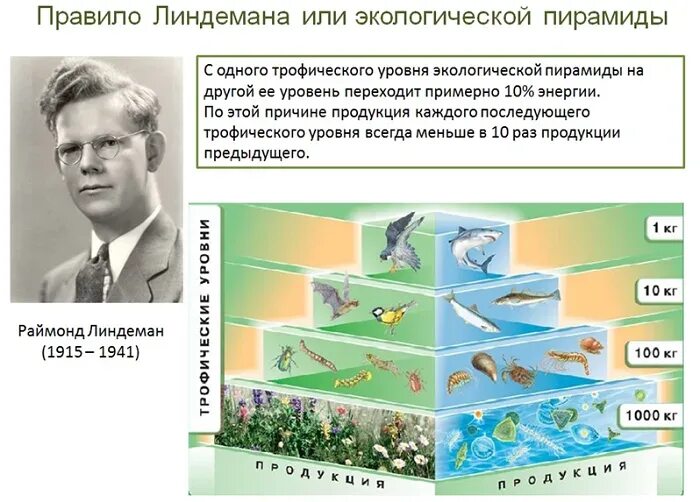 Правило Линдемана или экологической пирамиды

С одного трофического уровня экологической пирамиды на другой ее уровень переходит примерно 10% энергии.
По этой причине продукция каждого последующего трофического уровня всегда меньше в 10 раз продукции предыдущего.

Раймонд Линдеман
(1915 – 1941)

ТРОФИЧЕСКИЕ УРОВНИ

1 кг

10 кг

100 кг

1000 кг

ПРОДУКЦИЯ

ПРОДУКЦИЯ